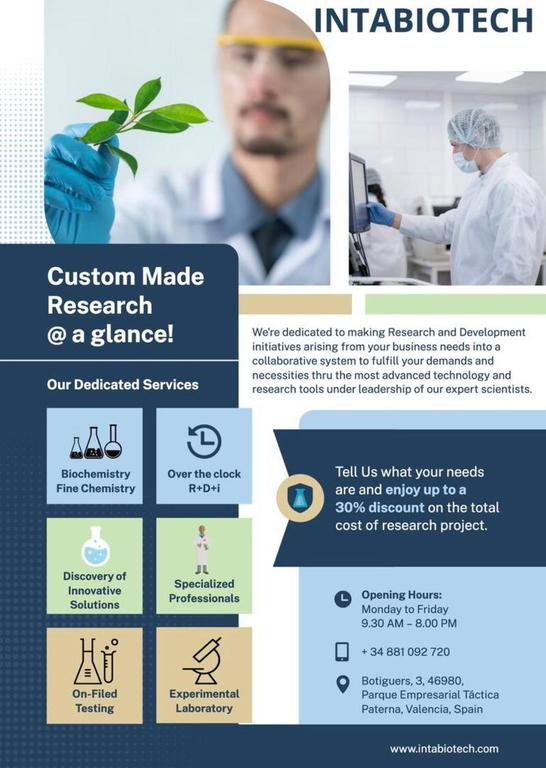 INTABIOTECH

Custom Made Research @ a glance!

We're dedicated to making Research and Development initiatives arising from your business needs into a collaborative system to fulfill your demands and necessities thru the most advanced technology and research tools under leadership of our expert scientists.

Our Dedicated Services

Biochemistry Fine Chemistry

Over the clock R+D+i

Discovery of Innovative Solutions

Specialized Professionals

On-Filed Testing

Experimental Laboratory

Tell Us what your needs are and enjoy up to a 30% discount on the total cost of research project.

Opening Hours:
Monday to Friday
9.30 AM – 8.00 PM

+ 34 881 092 720

Botiguers, 3, 46980, Parque Empresarial Táctica Paterna, Valencia, Spain

www.intabiotech.com